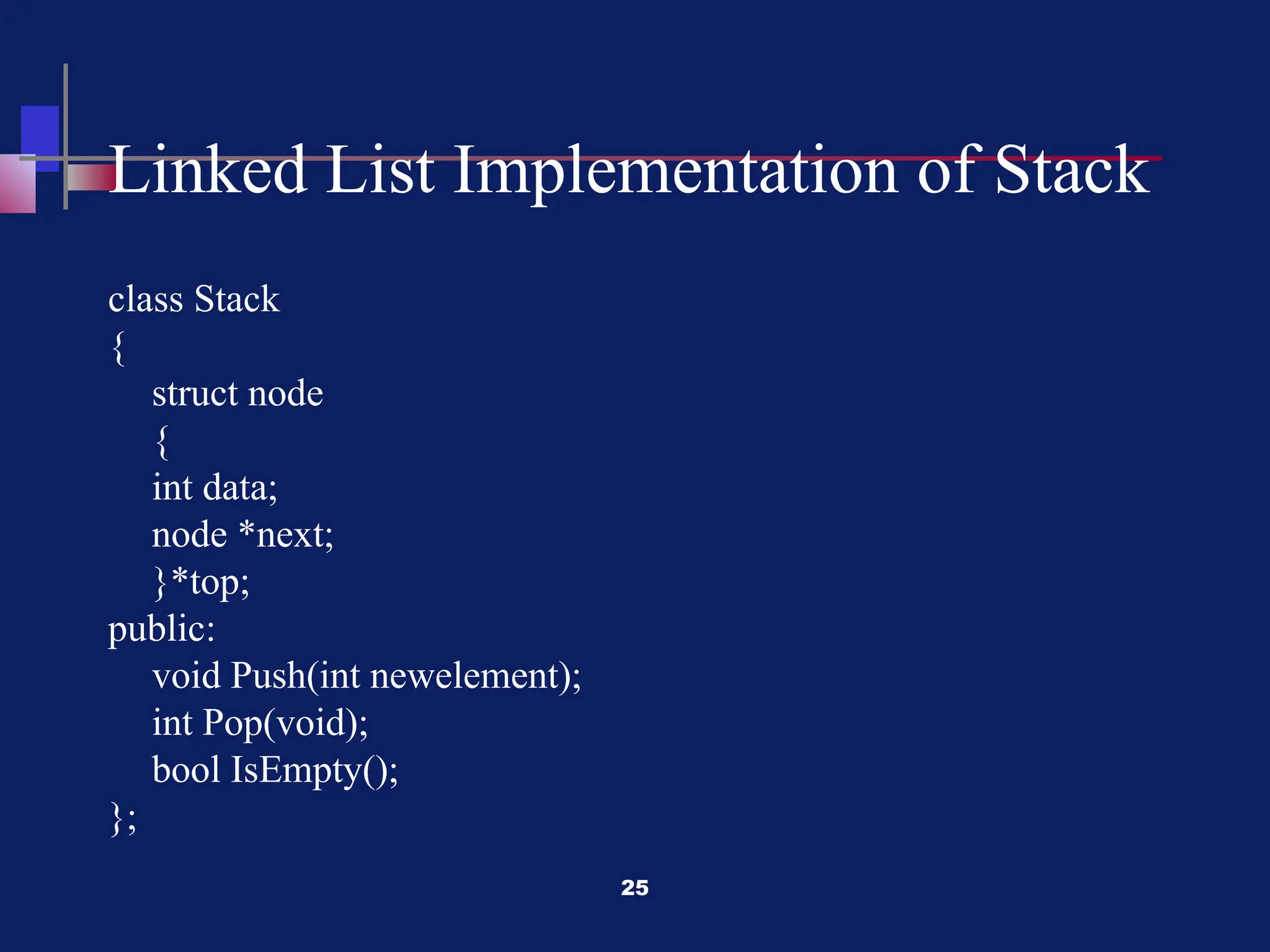 Linked List Implementation of Stack

class Stack
{
struct node
{
int data;
node *next;
}*top;
public:
void Push(int newelement);
int Pop(void);
bool IsEmpty();
};

25